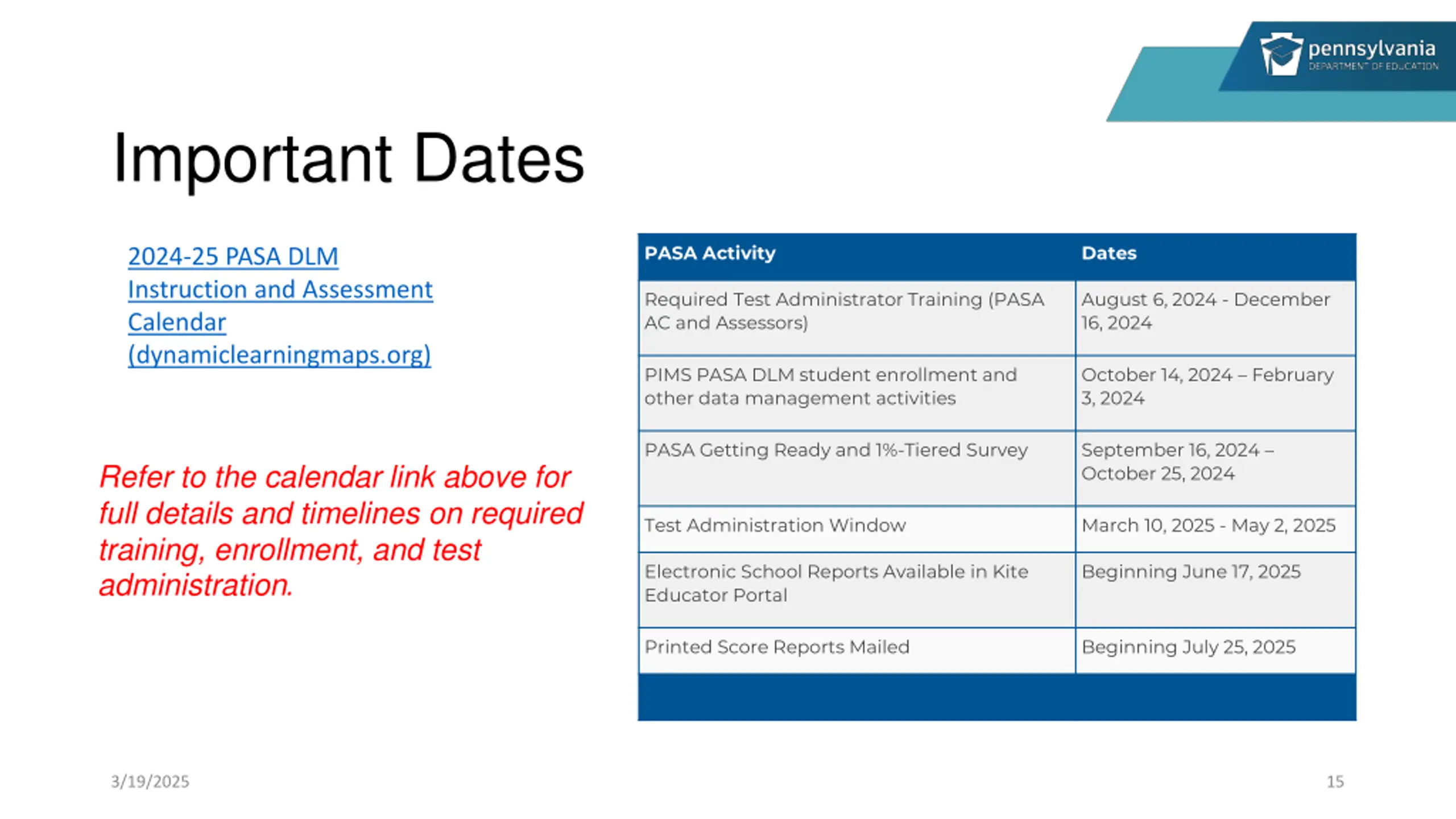 pennsylvania
DEPARTMENT OF EDUCATION

Important Dates

2024-25 PASA DLM Instruction and Assessment Calendar (dynamiclearningmaps.org)

Refer to the calendar link above for full details and timelines on required training, enrollment, and test administration.

| PASA Activity | Dates |
|---|---|
| Required Test Administrator Training (PASA AC and Assessors) | August 6, 2024 - December 16, 2024 |
| PIMS PASA DLM student enrollment and other data management activities | October 14, 2024 – February 3, 2024 |
| PASA Getting Ready and 1%-Tiered Survey | September 16, 2024 – October 25, 2024 |
| Test Administration Window | March 10, 2025 - May 2, 2025 |
| Electronic School Reports Available in Kite Educator Portal | Beginning June 17, 2025 |
| Printed Score Reports Mailed | Beginning July 25, 2025 |

3/19/2025

15